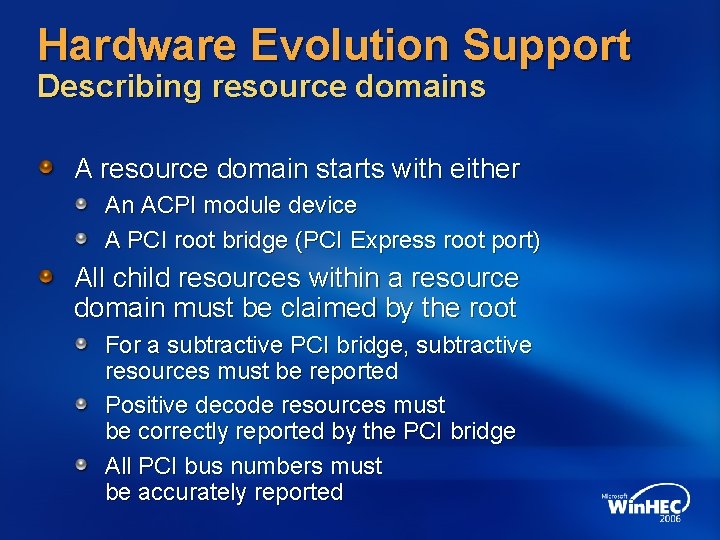 Hardware Evolution Support
Describing resource domains

A resource domain starts with either

An ACPI module device

A PCI root bridge (PCI Express root port)

All child resources within a resource domain must be claimed by the root

For a subtractive PCI bridge, subtractive resources must be reported

Positive decode resources must be correctly reported by the PCI bridge

All PCI bus numbers must be accurately reported

Microsoft WinHEC 2006